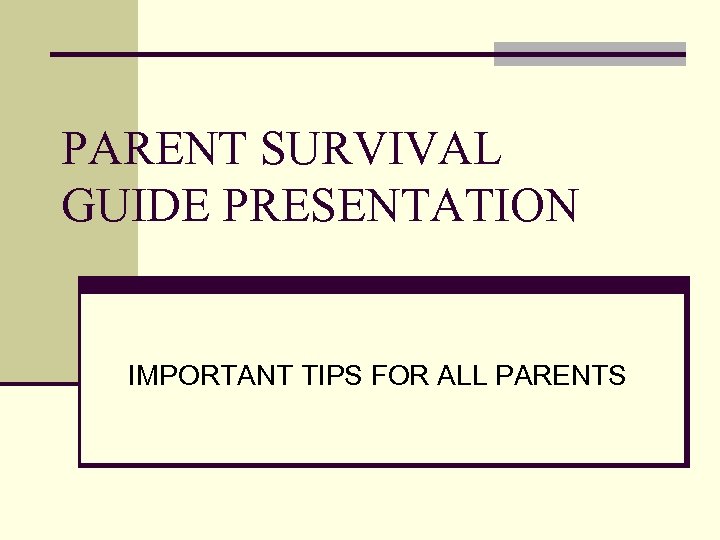 PARENT SURVIVAL GUIDE PRESENTATION

IMPORTANT TIPS FOR ALL PARENTS